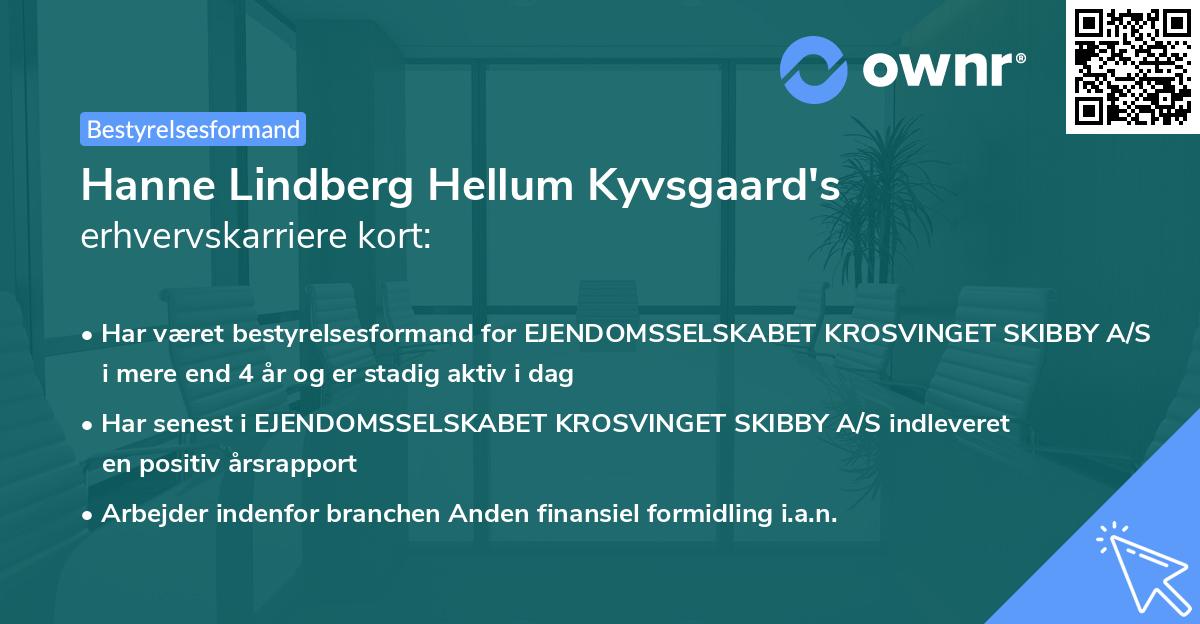 ownr®

Bestyrelsesformand

Hanne Lindberg Hellum Kyvsgaard's erhvervskarriere kort:

• Har været bestyrelsesformand for EJENDOMSSELSKABET KROSVINGET SKIBBY A/S i mere end 4 år og er stadig aktiv i dag

• Har senest i EJENDOMSSELSKABET KROSVINGET SKIBBY A/S indleveret en positiv årsrapport

• Arbejder indenfor branchen Anden finansiel formidling i.a.n.